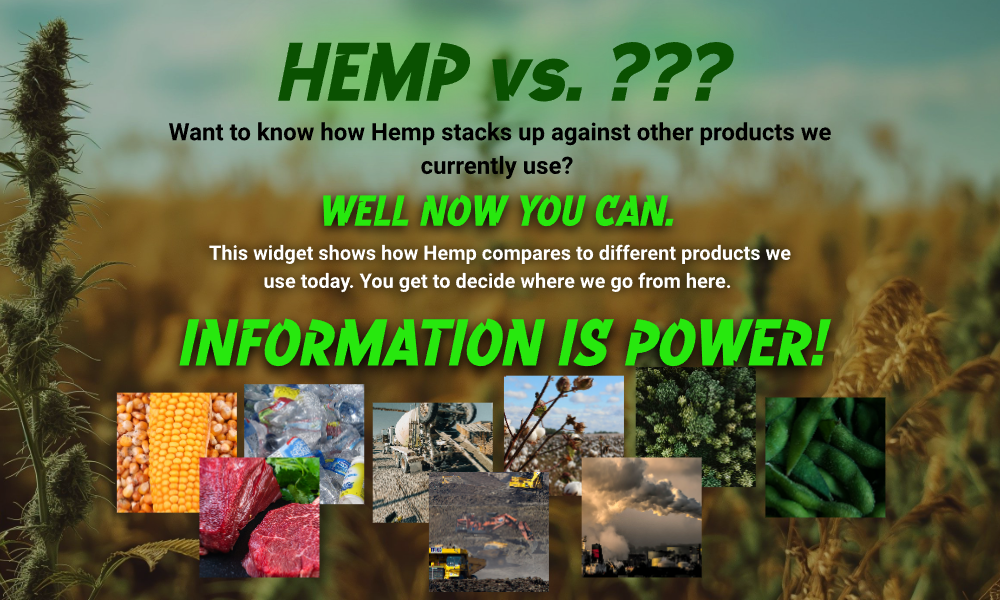 HEMP vs. ???

Want to know how Hemp stacks up against other products we currently use?

WELL NOW YOU CAN.

This widget shows how Hemp compares to different products we use today. You get to decide where we go from here.

INFORMATION IS POWER!